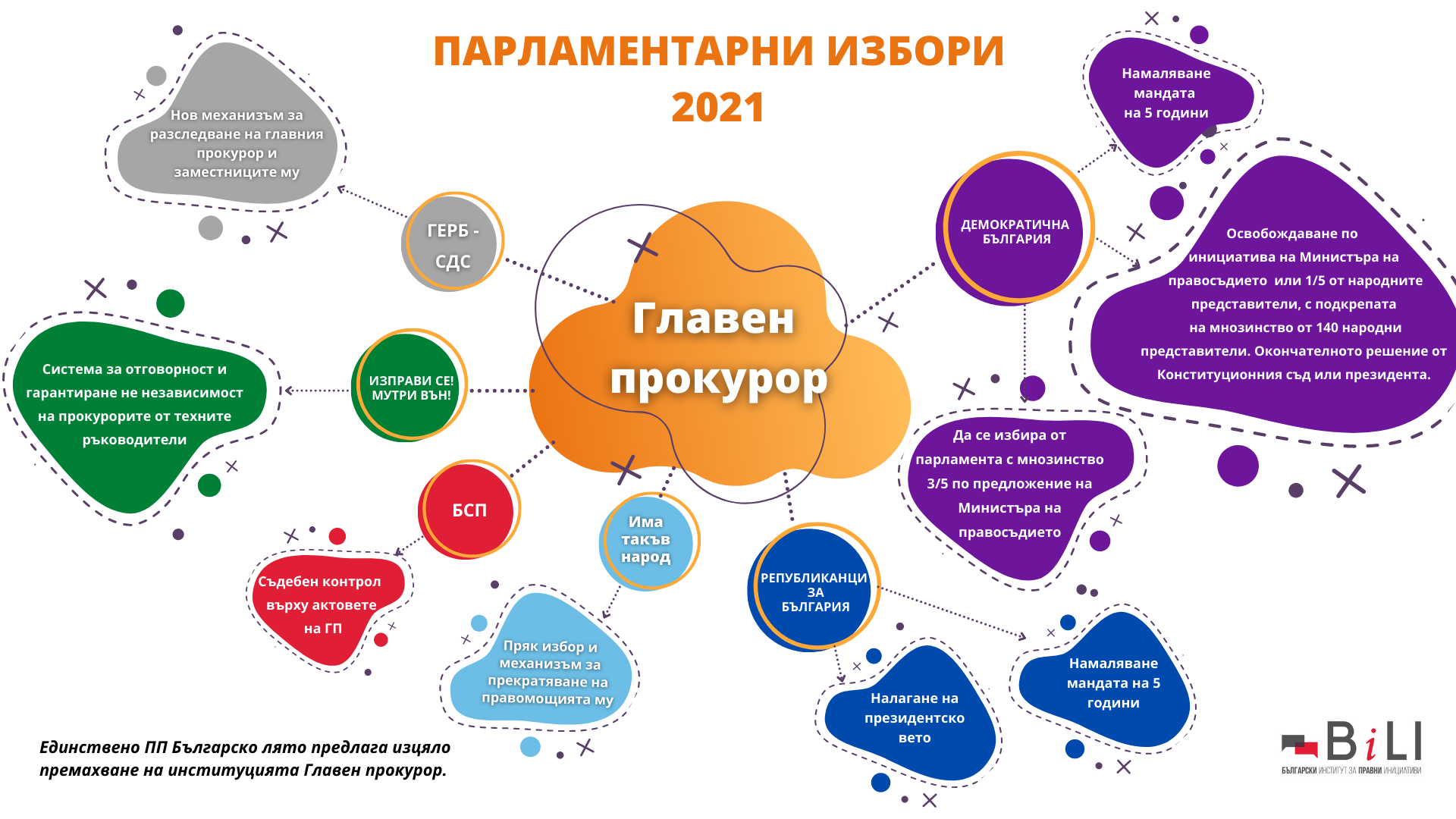 ПАРЛАМЕНТАРНИ ИЗБОРИ 2021

Главен прокурор

ГЕРБ - СДС

Нов механизъм за разследване на главния прокурор и заместниците му

ИЗПРАВИ СЕ! МУТРИ ВЪН!

Система за отговорност и гарантиране не независимост на прокурорите от техните ръководители

БСП

Съдебен контрол върху актовете на ГП

Има такъв народ

Пряк избор и механизъм за прекратяване на правомощията му

РЕПУБЛИКАНЦИ ЗА БЪЛГАРИЯ

Налагане на президентско вето

Намаляване мандата на 5 години

ДЕМОКРАТИЧНА БЪЛГАРИЯ

Намаляване мандата на 5 години

Освобождаване по инициатива на Министъра на правосъдието или 1/5 от народните представители, с подкрепата на мнозинство от 140 народни представители. Окончателното решение от Конституционния съд или президента.

Да се избира от парламента с мнозинство 3/5 по предложение на Министъра на правосъдието

Единствено ПП Българско лято предлага изцяло премахване на институцията Главен прокурор.

BiLI
БЪЛГАРСКИ ИНСТИТУТ ЗА ПРАВНИ ИНИЦИАТИВИ